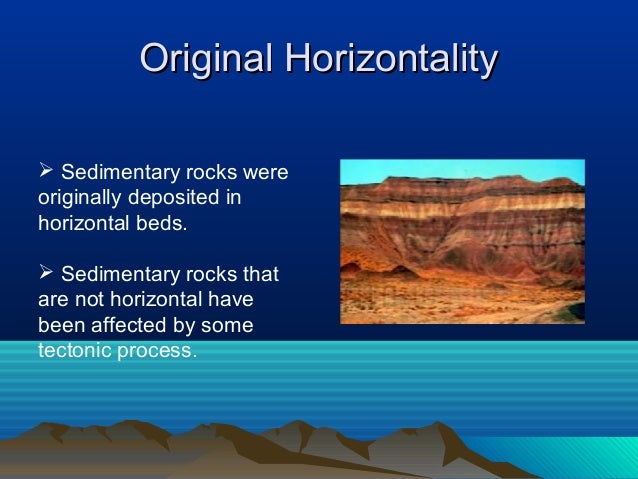 Original Horizontality

➢ Sedimentary rocks were originally deposited in horizontal beds.

➢ Sedimentary rocks that are not horizontal have been affected by some tectonic process.